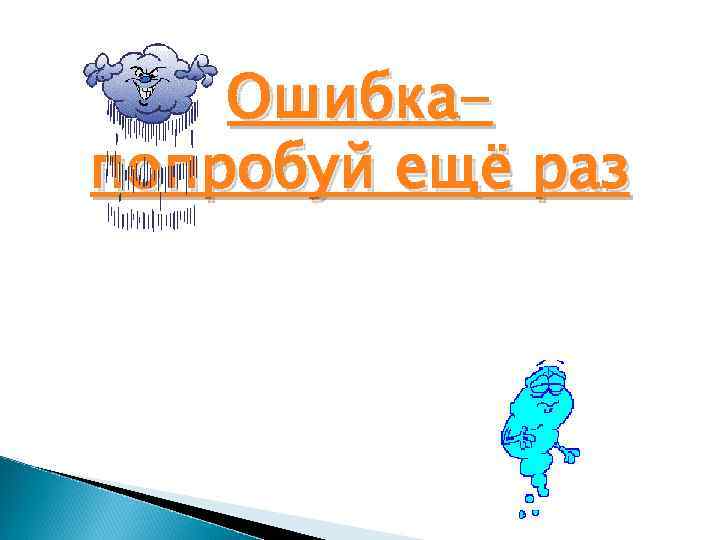 Ошибка–
попробуй ещё раз